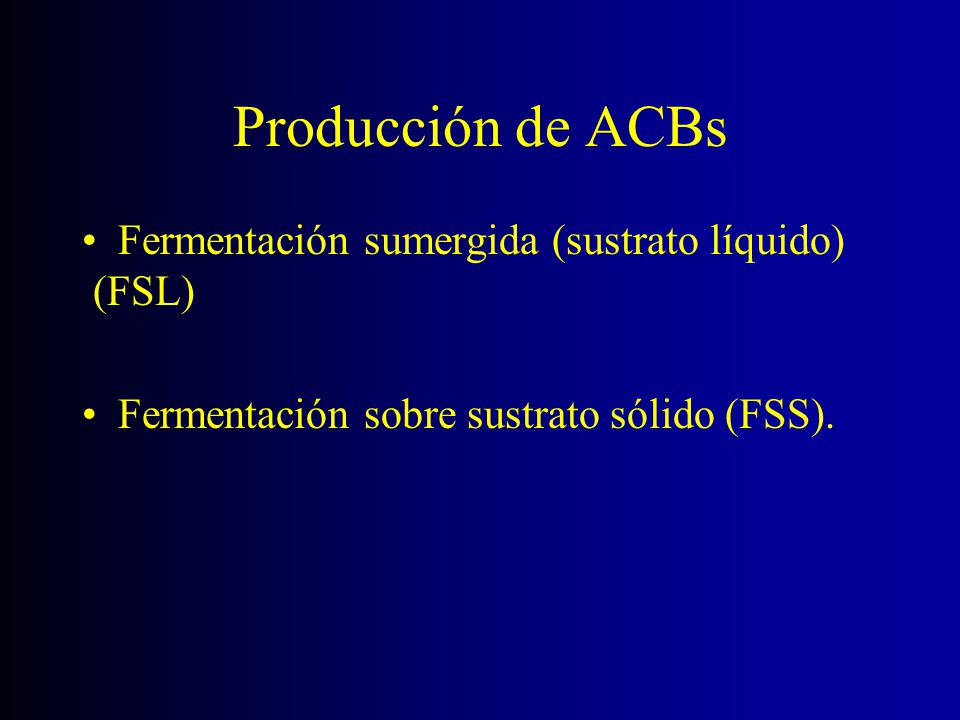 Producción de ACBs

• Fermentación sumergida (sustrato líquido) (FSL)

• Fermentación sobre sustrato sólido (FSS).